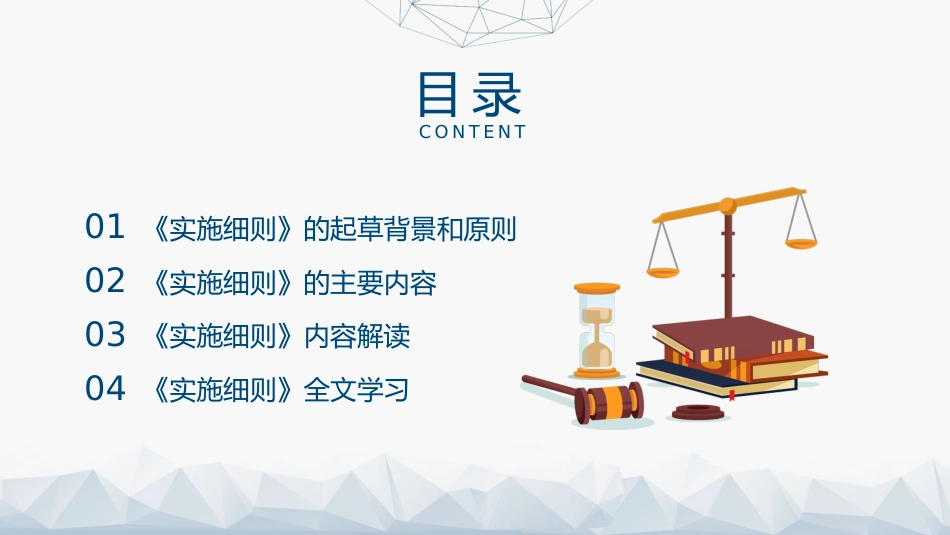 目录
CONTENT

01 《实施细则》的起草背景和原则

02 《实施细则》的主要内容

03 《实施细则》内容解读

04 《实施细则》全文学习